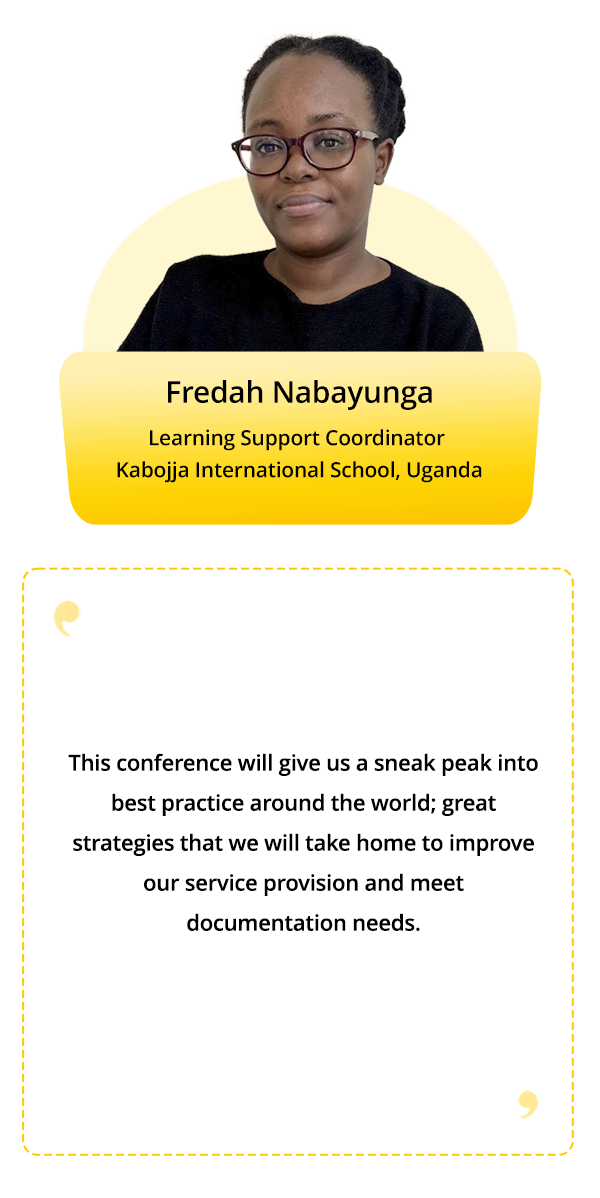 Fredah Nabayunga

Learning Support Coordinator
Kabojja International School, Uganda

This conference will give us a sneak peak into best practice around the world; great strategies that we will take home to improve our service provision and meet documentation needs.